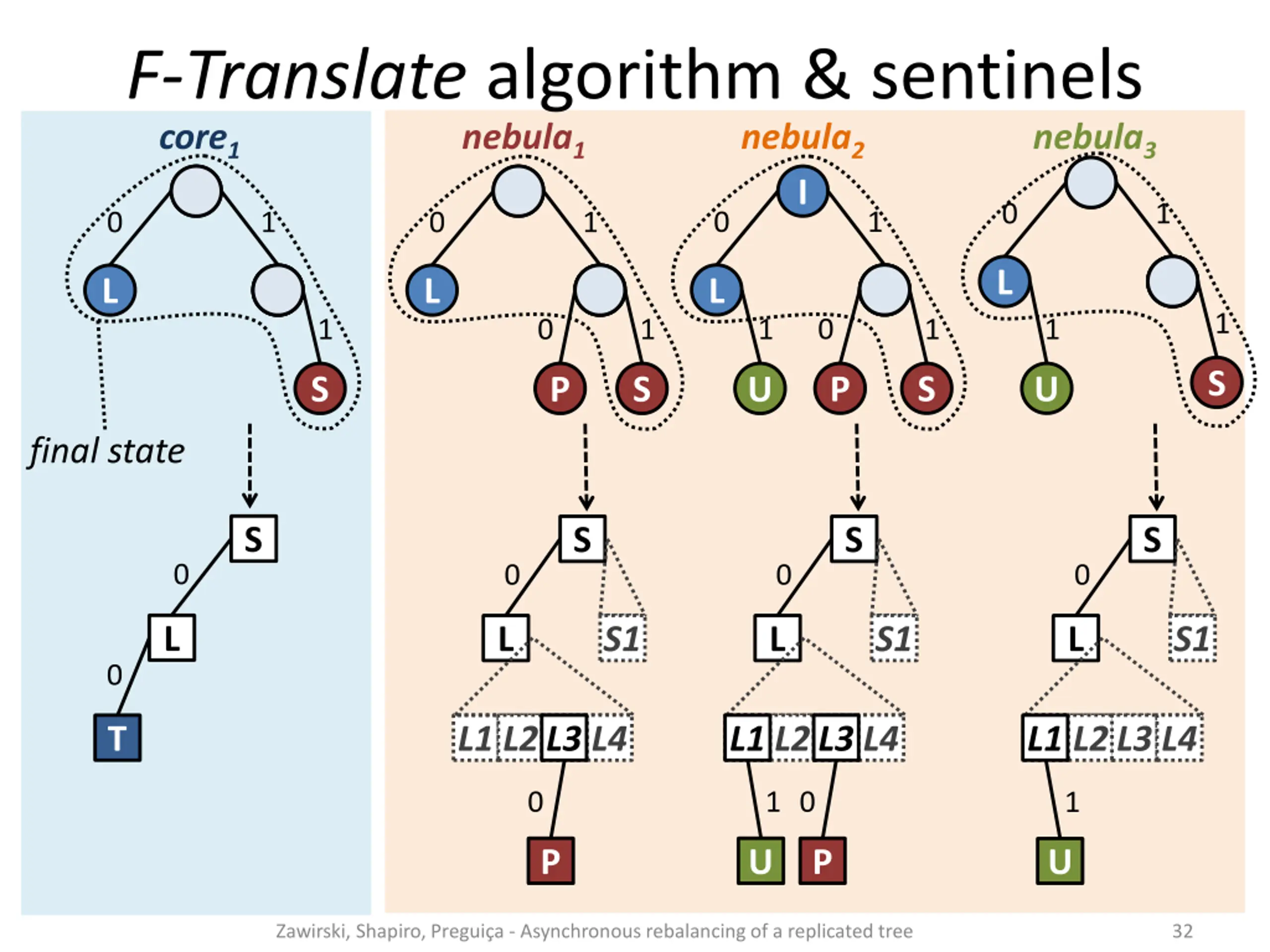 F-Translate algorithm & sentinels

$core_1$

0 1
L
1
S

final state

S
0
L
0
T

$nebula_1$

0 1
L
0 1
P S

S
0
L S1
L1 L2 L3 L4
0
P

$nebula_2$

I
0 1
L
1 0 1
U P S

S
0
L S1
L1 L2 L3 L4
1 0
U P

$nebula_3$

0 1
L
1 1
U S

S
0
L S1
L1 L2 L3 L4
1
U

Zawirski, Shapiro, Preguiça - Asynchronous rebalancing of a replicated tree 32